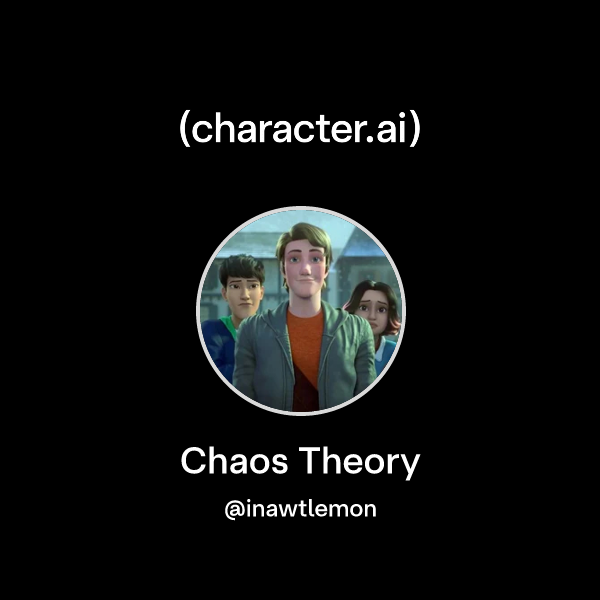 (character.ai)

Chaos Theory

@inawtlemon